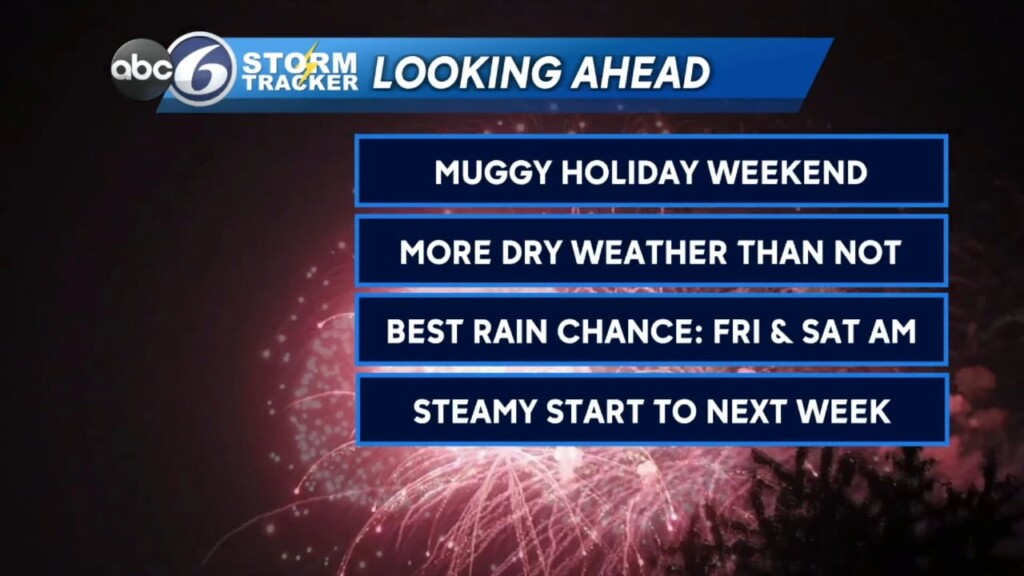 abc 6 STORM TRACKER LOOKING AHEAD

MUGGY HOLIDAY WEEKEND

MORE DRY WEATHER THAN NOT

BEST RAIN CHANCE: FRI & SAT AM

STEAMY START TO NEXT WEEK